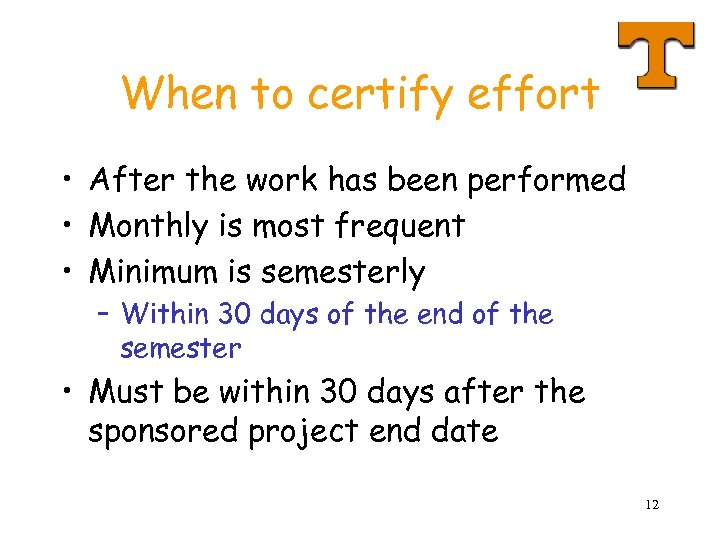 T

When to certify effort

• After the work has been performed
• Monthly is most frequent
• Minimum is semesterly
  – Within 30 days of the end of the semester
• Must be within 30 days after the sponsored project end date

12